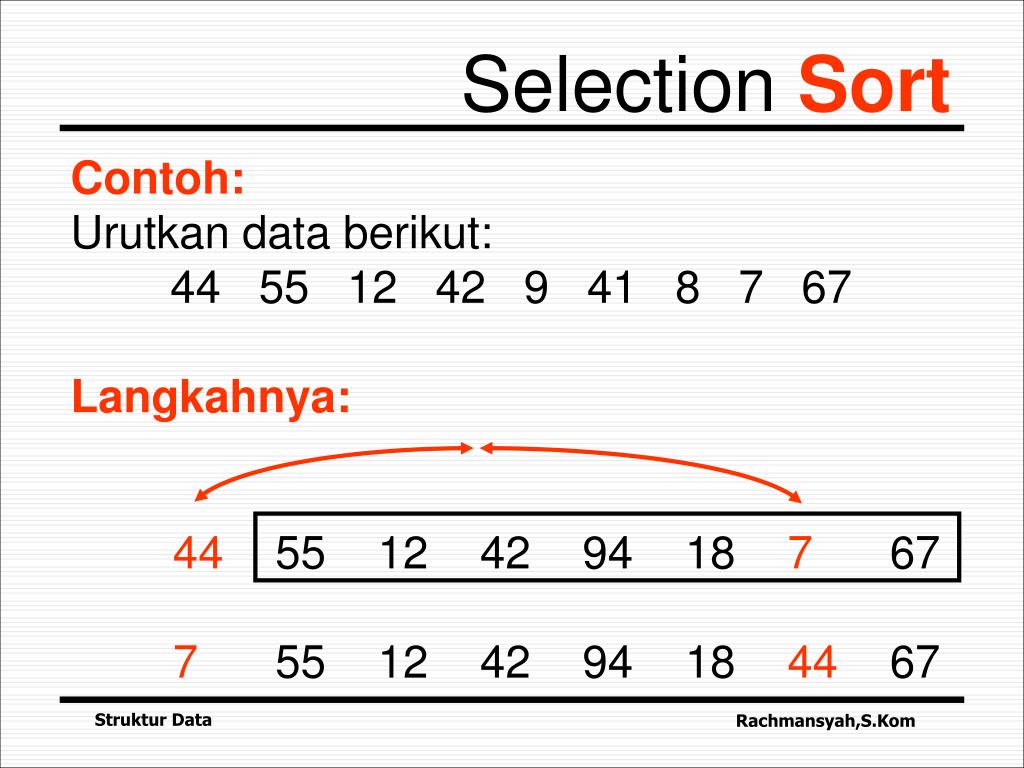 Selection Sort

Contoh:
Urutkan data berikut:
44 55 12 42 9 41 8 7 67

Langkahnya:

44 55 12 42 94 18 7 67

7 55 12 42 94 18 44 67

Struktur Data

Rachmansyah,S.Kom